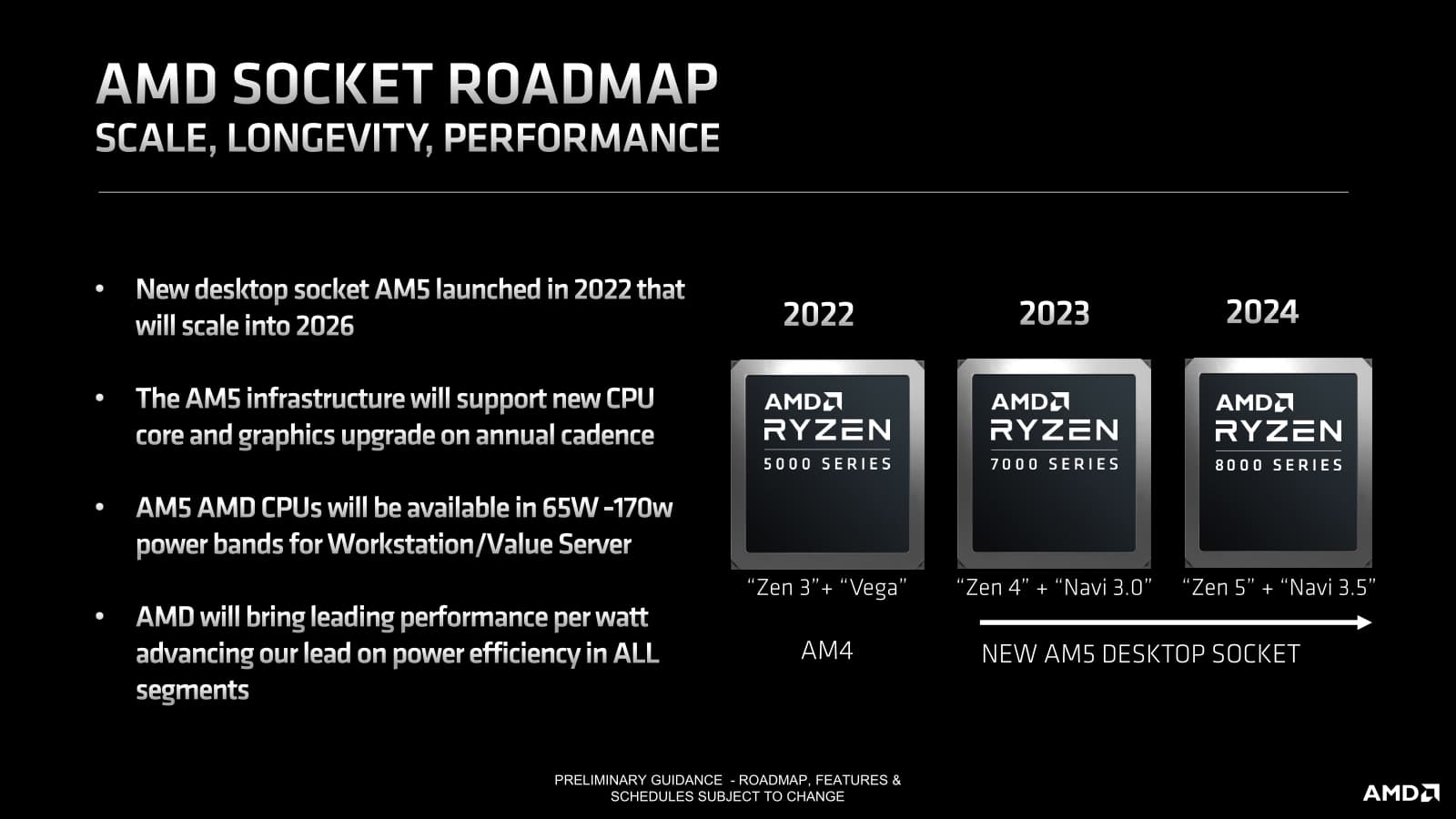 AMD SOCKET ROADMAP
SCALE, LONGEVITY, PERFORMANCE

• New desktop socket AM5 launched in 2022 that will scale into 2026

• The AM5 infrastructure will support new CPU core and graphics upgrade on annual cadence

• AM5 AMD CPUs will be available in 65W -170w power bands for Workstation/Value Server

• AMD will bring leading performance per watt advancing our lead on power efficiency in ALL segments

2022
AMD
RYZEN
5000 SERIES
"Zen 3"+ "Vega"
AM4

2023
AMD
RYZEN
7000 SERIES
"Zen 4" + "Navi 3.0"

2024
AMD
RYZEN
8000 SERIES
"Zen 5" + "Navi 3.5"

NEW AM5 DESKTOP SOCKET

PRELIMINARY GUIDANCE - ROADMAP, FEATURES & SCHEDULES SUBJECT TO CHANGE

AMD